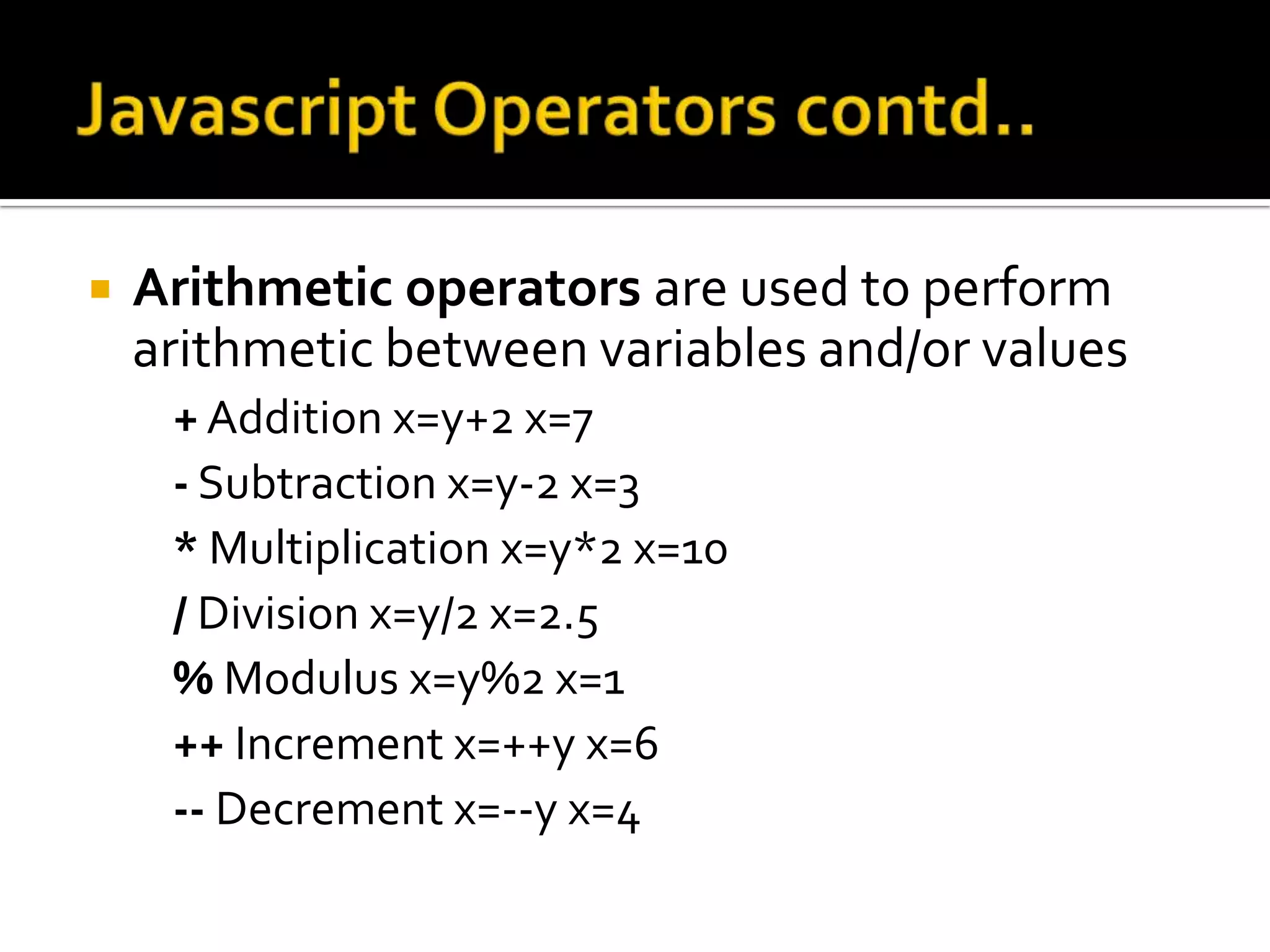 Javascript Operators contd..

Arithmetic operators are used to perform arithmetic between variables and/or values

+ Addition x=y+2 x=7

- Subtraction x=y-2 x=3

* Multiplication x=y*2 x=10

/ Division x=y/2 x=2.5

% Modulus x=y%2 x=1

++ Increment x=++y x=6

-- Decrement x=--y x=4